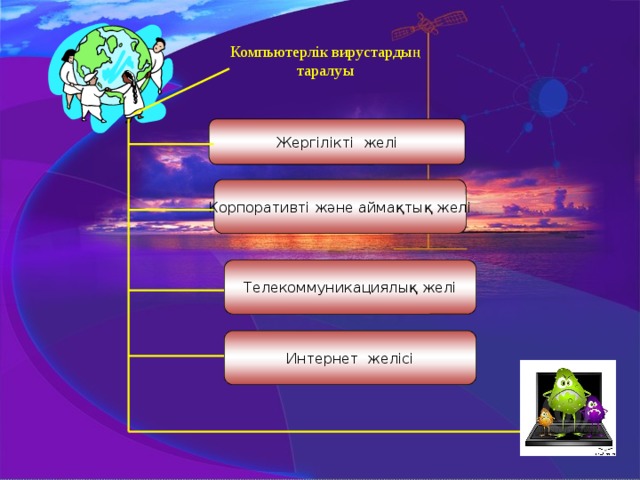 Компьютерлік вирустардың таралуы

Жергілікті желі

Корпоративті және аймақтық желі

Телекоммуникациялық желі

Интернет желісі